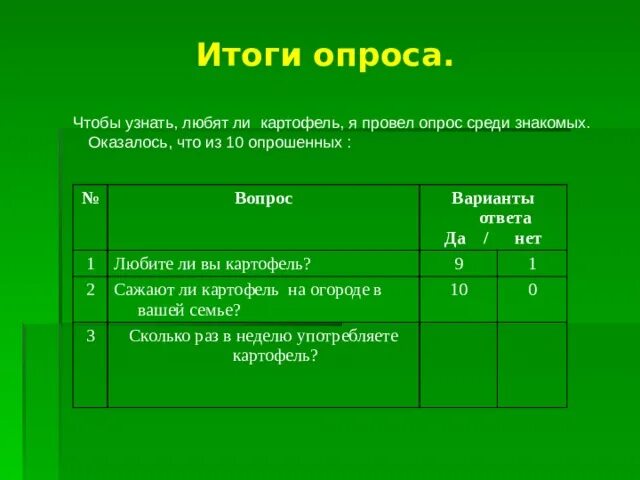 Итоги опроса.

Чтобы узнать, любят ли картофель, я провел опрос среди знакомых. Оказалось, что из 10 опрошенных :

| № | Вопрос | Варианты ответа Да / | нет |
|---|---|---|---|
| 1 | Любите ли вы картофель? | 9 | 1 |
| 2 | Сажают ли картофель на огороде в вашей семье? | 10 | 0 |
| 3 | Сколько раз в неделю употребляете картофель? | | |